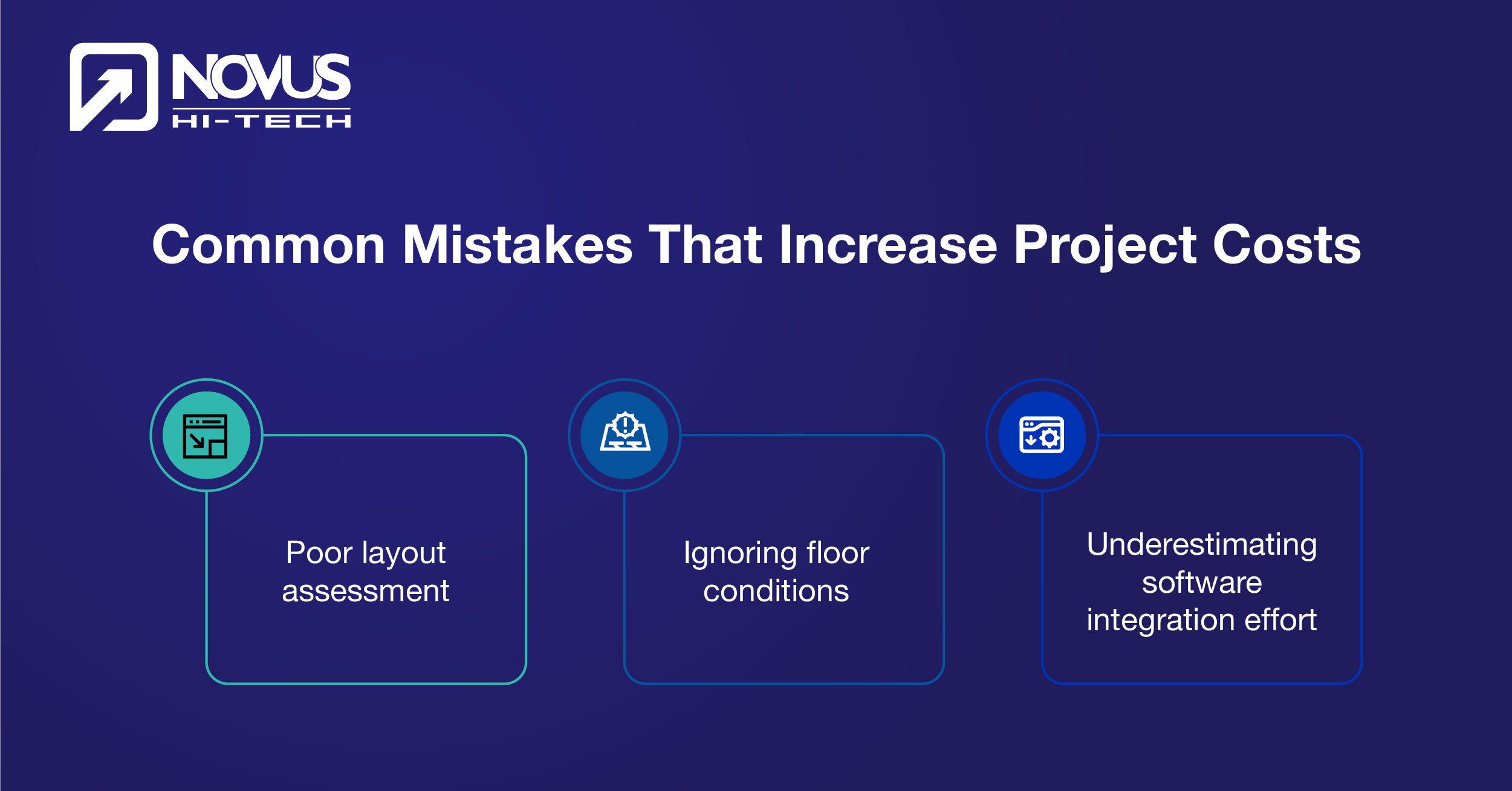 NOVUS
HI-TECH

Common Mistakes That Increase Project Costs

Poor layout assessment

Ignoring floor conditions

Underestimating software integration effort